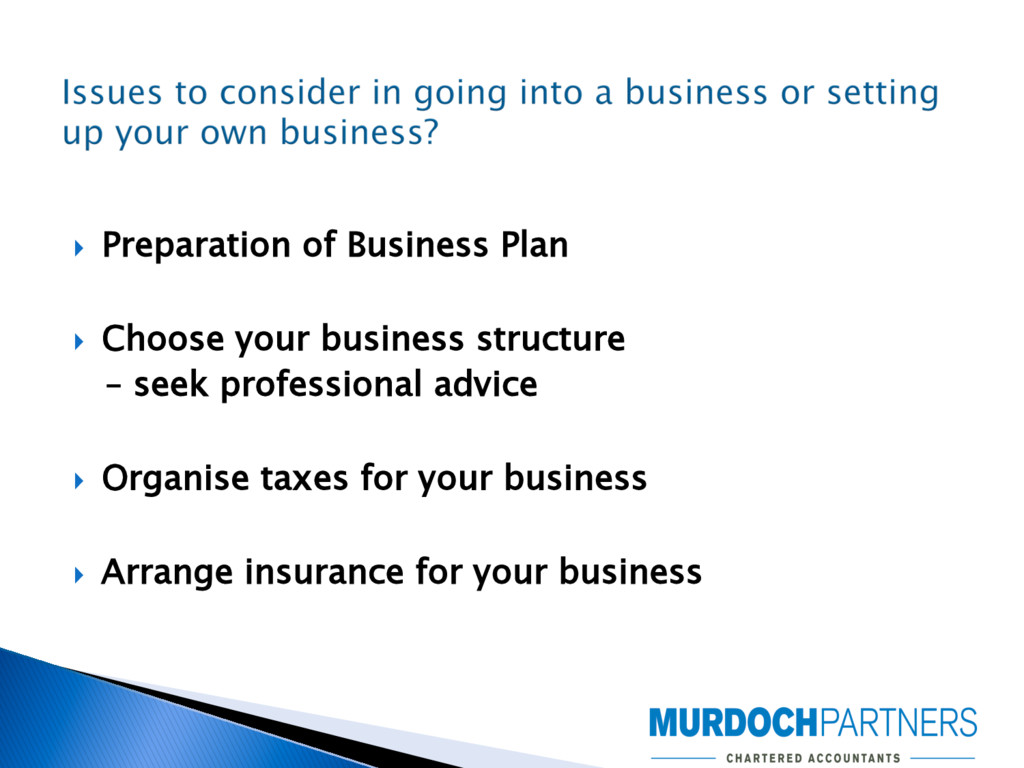 Issues to consider in going into a business or setting up your own business?

Preparation of Business Plan

Choose your business structure
– seek professional advice

Organise taxes for your business

Arrange insurance for your business

MURDOCHPARTNERS
CHARTERED ACCOUNTANTS